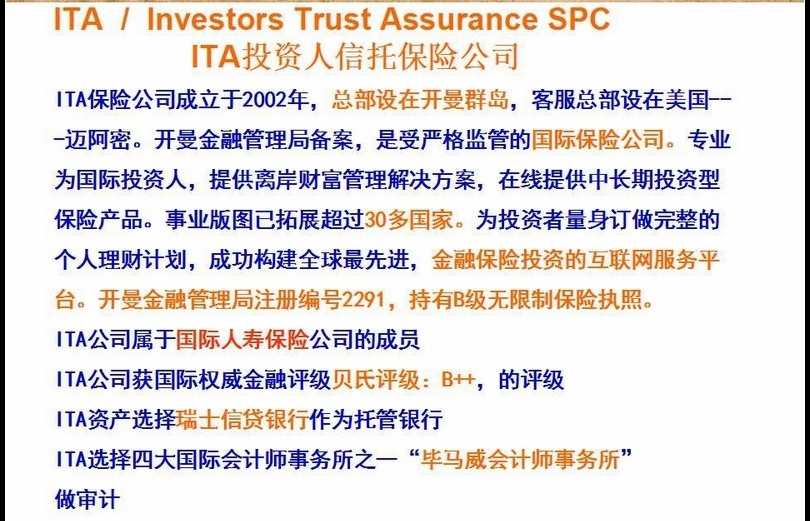 ITA / Investors Trust Assurance SPC
ITA投资人信托保险公司

ITA保险公司成立于2002年，总部设在开曼群岛，客服总部设在美国---迈阿密。开曼金融管理局备案，是受严格监管的国际保险公司。专业为国际投资人，提供离岸财富管理解决方案，在线提供中长期投资型保险产品。事业版图已拓展超过30多国家。为投资者量身订做完整的个人理财计划，成功构建全球最先进，金融保险投资的互联网服务平台。开曼金融管理局注册编号2291，持有B级无限制保险执照。

ITA公司属于国际人寿保险公司的成员

ITA公司获国际权威金融评级贝氏评级：B++，的评级

ITA资产选择瑞士信贷银行作为托管银行

ITA选择四大国际会计师事务所之一“毕马威会计师事务所”做审计